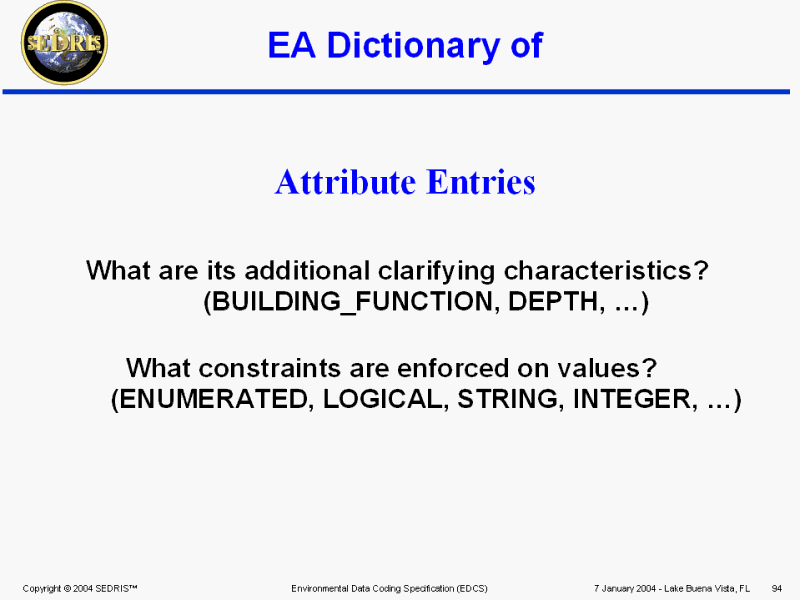 SEDRIS

EA Dictionary of

Attribute Entries

What are its additional clarifying characteristics? (BUILDING_FUNCTION, DEPTH, ...)

What constraints are enforced on values? (ENUMERATED, LOGICAL, STRING, INTEGER, ...)

Copyright © 2004 SEDRIS™ Environmental Data Coding Specification (EDCS) 7 January 2004 - Lake Buena Vista, FL 94